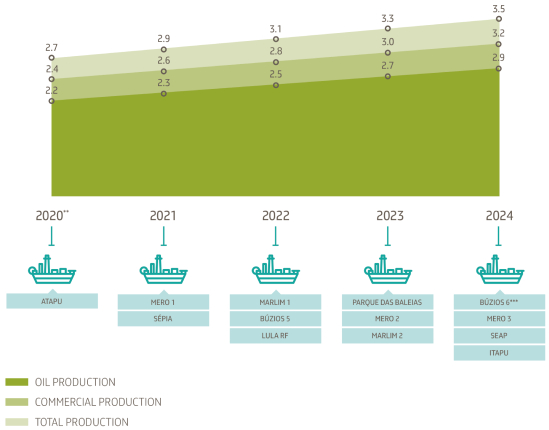 2.7
2.4
2.2

2.9
2.6
2.3

3.1
2.8
2.5

3.3
3.0
2.7

3.5
3.2
2.9

2020**

2021

2022

2023

2024

ATAPU

MERO 1
SÉPIA

MARLIM 1
BÚZIOS 5
LULA RF

PARQUE DAS BALEIAS
MERO 2
MARLIM 2

BÚZIOS 6***
MERO 3
SEAP
ITAPU

OIL PRODUCTION
COMMERCIAL PRODUCTION
TOTAL PRODUCTION